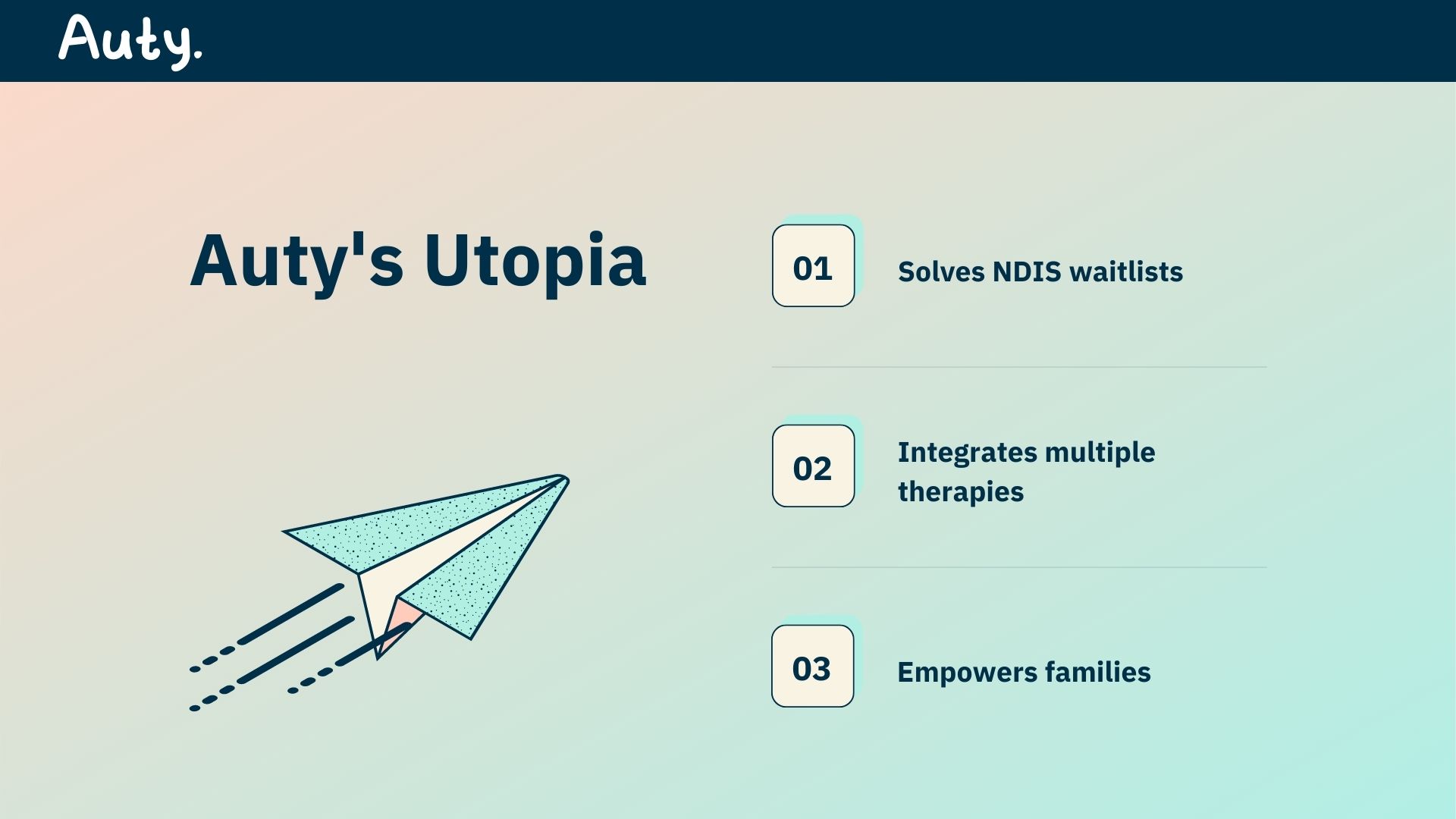 Auty.

Auty's Utopia

01

Solves NDIS waitlists

02

Integrates multiple therapies

03

Empowers families